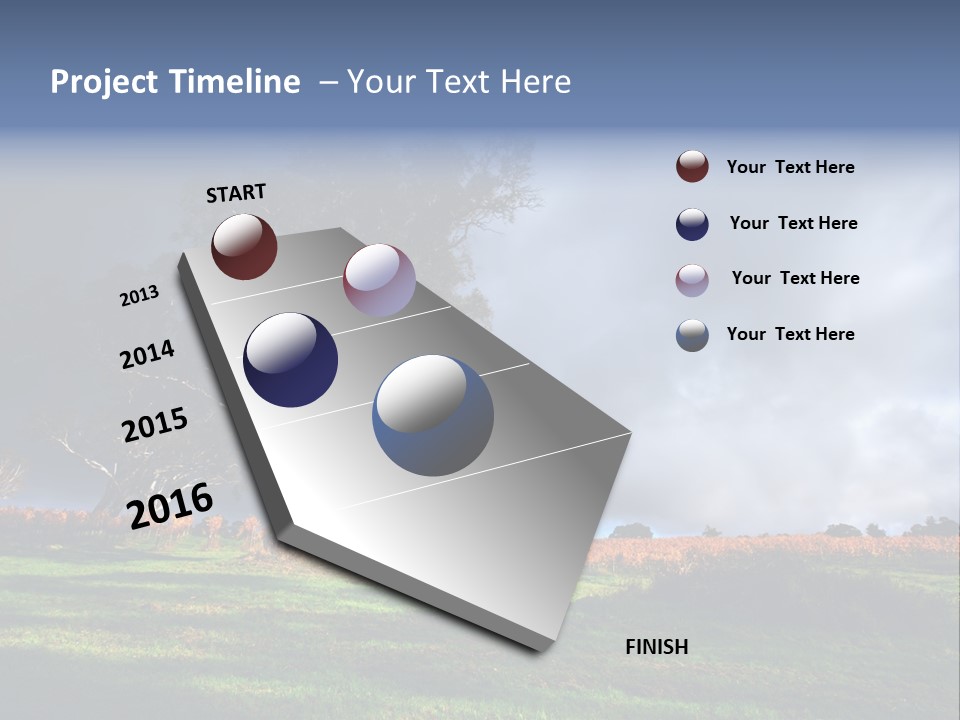 Project Timeline – Your Text Here

START

2013

2014

2015

2016

FINISH

Your Text Here

Your Text Here

Your Text Here

Your Text Here